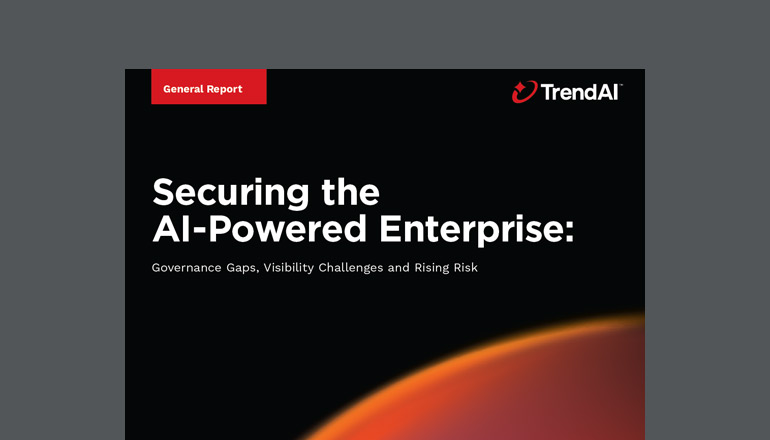 General Report

TrendAI™

Securing the AI-Powered Enterprise:

Governance Gaps, Visibility Challenges and Rising Risk